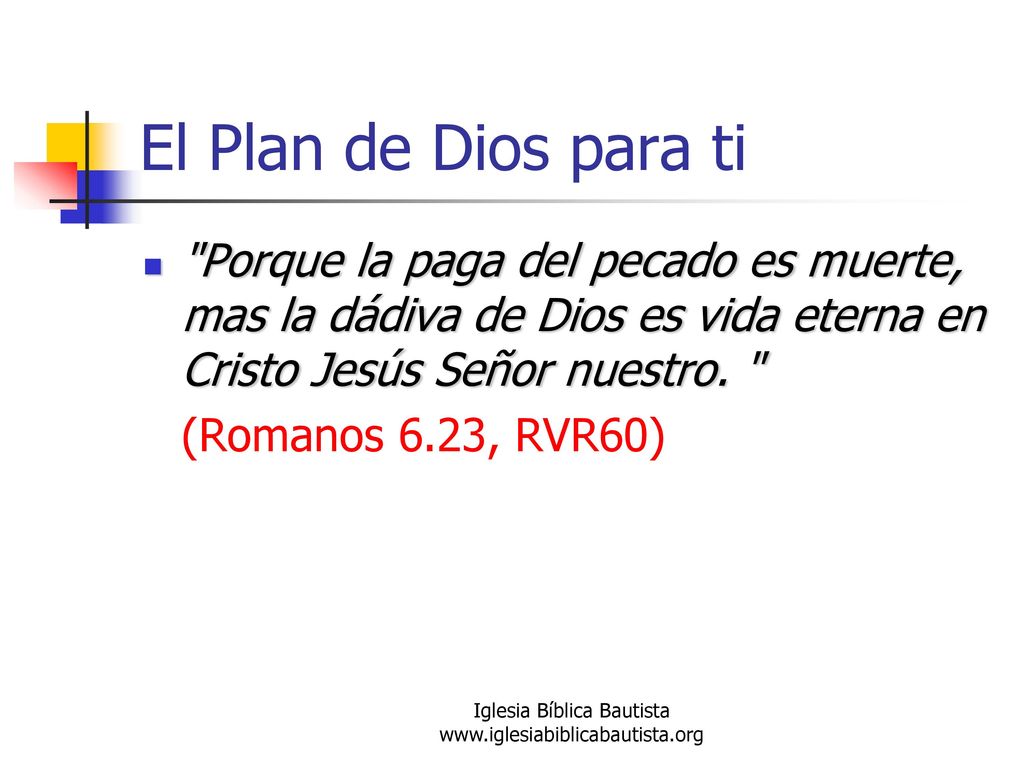 El Plan de Dios para ti

"Porque la paga del pecado es muerte, mas la dádiva de Dios es vida eterna en Cristo Jesús Señor nuestro. "

(Romanos 6.23, RVR60)

Iglesia Bíblica Bautista
www.iglesiabiblicabautista.org